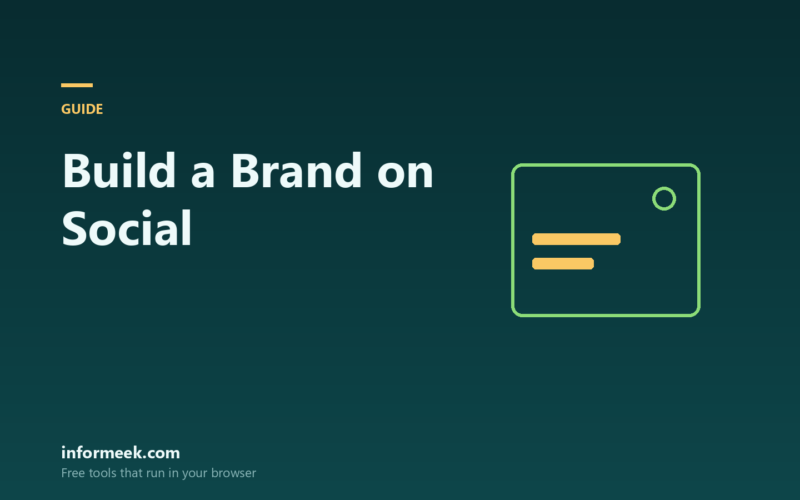 GUIDE

Build a Brand on Social

informeek.com

Free tools that run in your browser